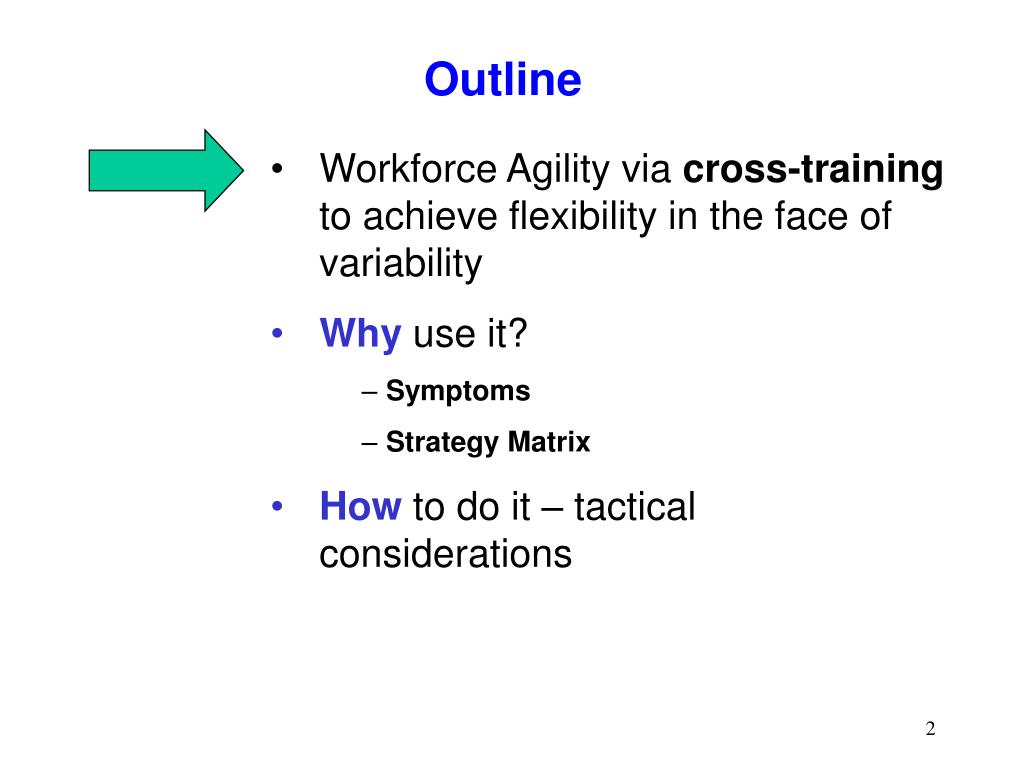 Outline

• Workforce Agility via cross-training to achieve flexibility in the face of variability

• Why use it?

– Symptoms

– Strategy Matrix

• How to do it – tactical considerations

2